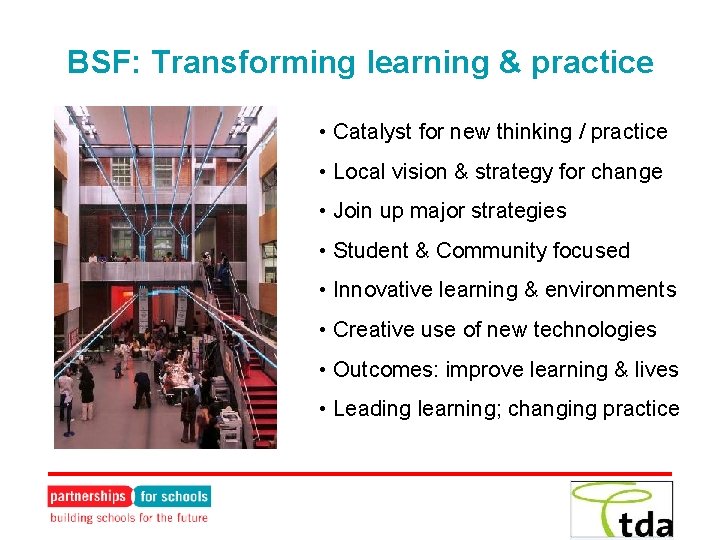 BSF: Transforming learning & practice

• Catalyst for new thinking / practice
• Local vision & strategy for change
• Join up major strategies
• Student & Community focused
• Innovative learning & environments
• Creative use of new technologies
• Outcomes: improve learning & lives
• Leading learning; changing practice

partnerships for schools
building schools for the future

tda